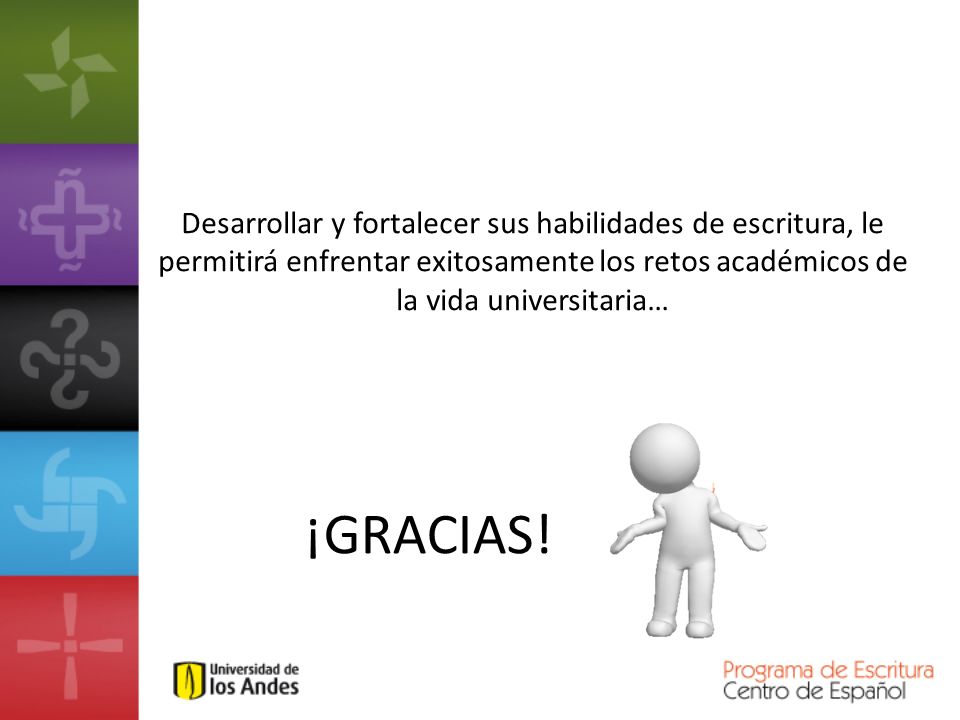 Desarrollar y fortalecer sus habilidades de escritura, le permitirá enfrentar exitosamente los retos académicos de la vida universitaria…

¡GRACIAS!

Universidad de los Andes

Programa de Escritura
Centro de Español